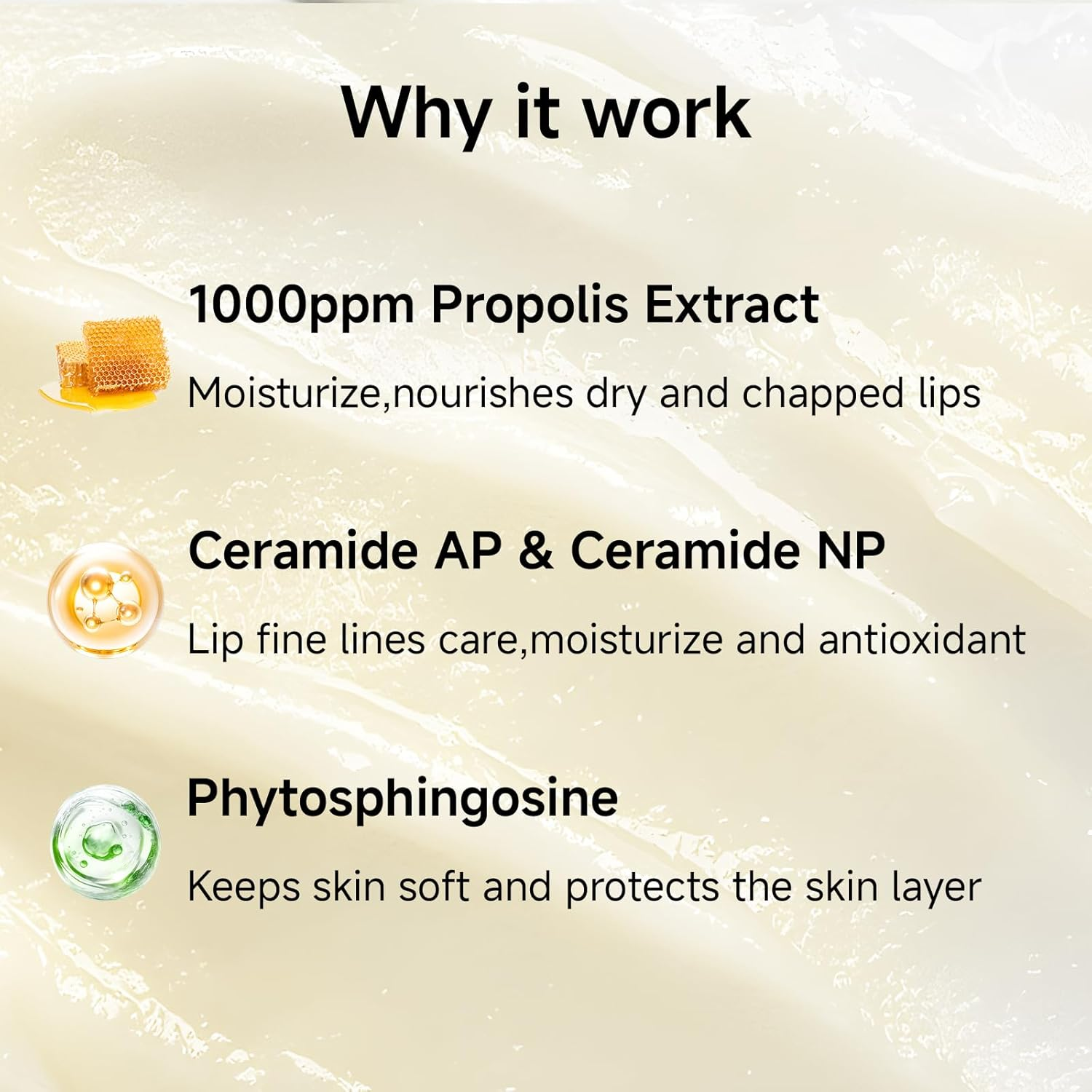 Why it work

1000ppm Propolis Extract

Moisturize,nourishes dry and chapped lips

Ceramide AP & Ceramide NP

Lip fine lines care,moisturize and antioxidant

Phytosphingosine

Keeps skin soft and protects the skin layer